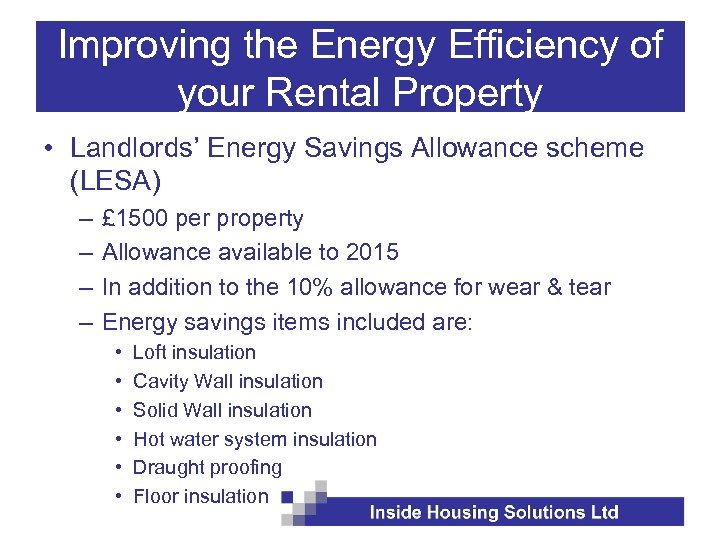 Improving the Energy Efficiency of your Rental Property

• Landlords' Energy Savings Allowance scheme (LESA)
– £1500 per property
– Allowance available to 2015
– In addition to the 10% allowance for wear & tear
– Energy savings items included are:
• Loft insulation
• Cavity Wall insulation
• Solid Wall insulation
• Hot water system insulation
• Draught proofing
• Floor insulation

Inside Housing Solutions Ltd